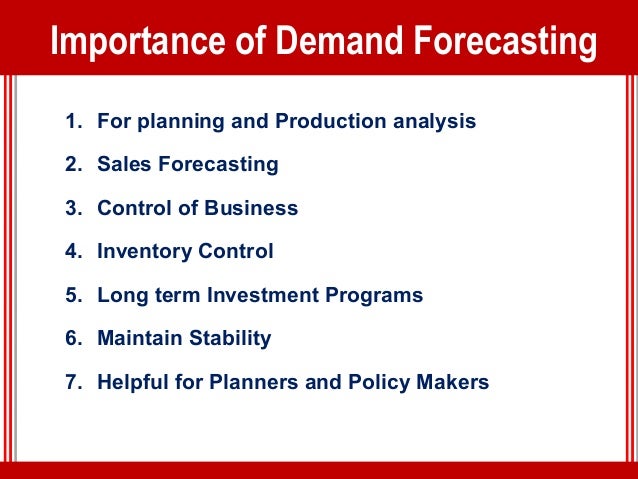 Importance of Demand Forecasting

1. For planning and Production analysis
2. Sales Forecasting
3. Control of Business
4. Inventory Control
5. Long term Investment Programs
6. Maintain Stability
7. Helpful for Planners and Policy Makers